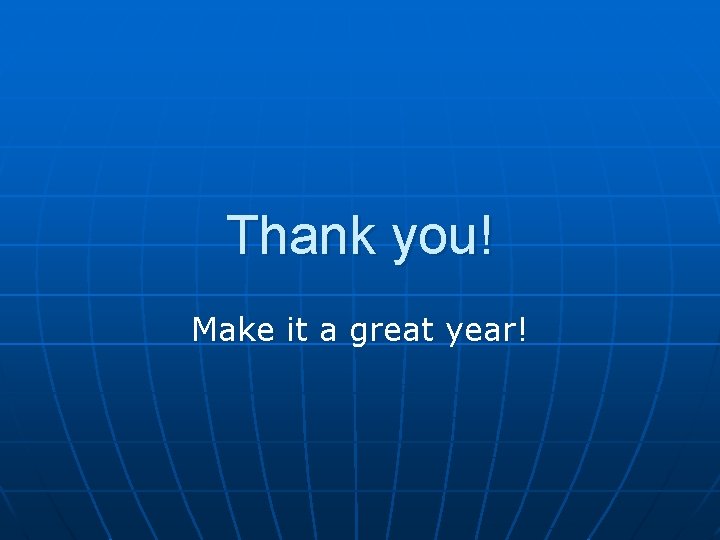 Thank you!

Make it a great year!